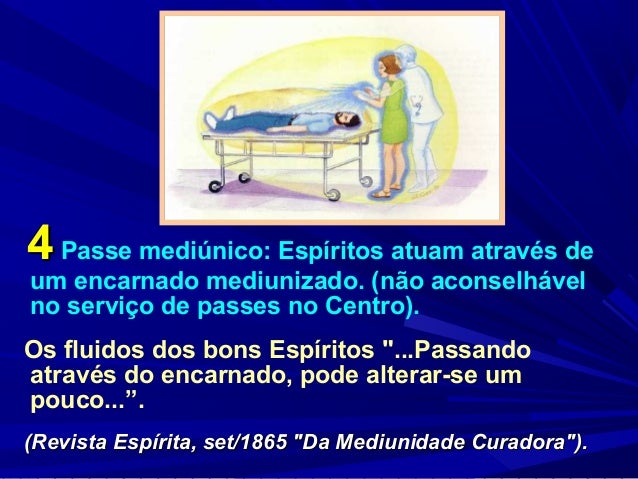 4 Passe mediúnico: Espíritos atuam através de um encarnado mediunizado. (não aconselhável no serviço de passes no Centro).

Os fluidos dos bons Espíritos "...Passando através do encarnado, pode alterar-se um pouco...”.

(Revista Espírita, set/1865 "Da Mediunidade Curadora").